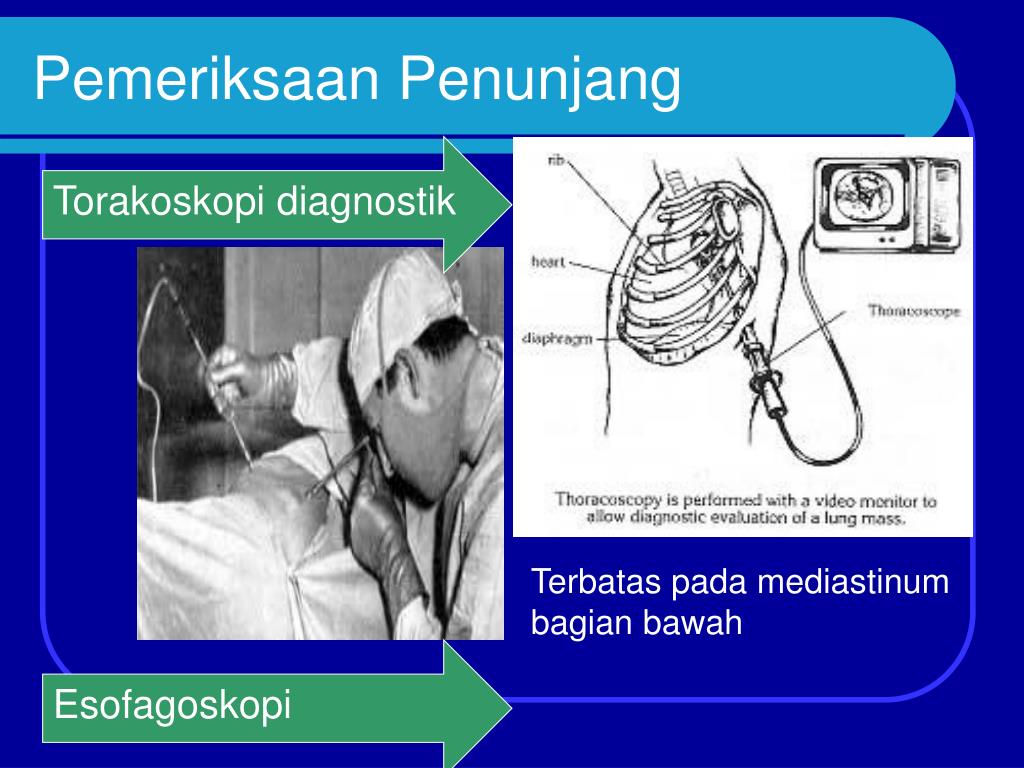 Pemeriksaan Penunjang

Torakoskopi diagnostik

rib

heart

diaphragm

Thoracoscope

Thoracoscopy is performed with a video monitor to allow diagnostic evaluation of a lung mass.

Terbatas pada mediastinum bagian bawah

Esofagoskopi